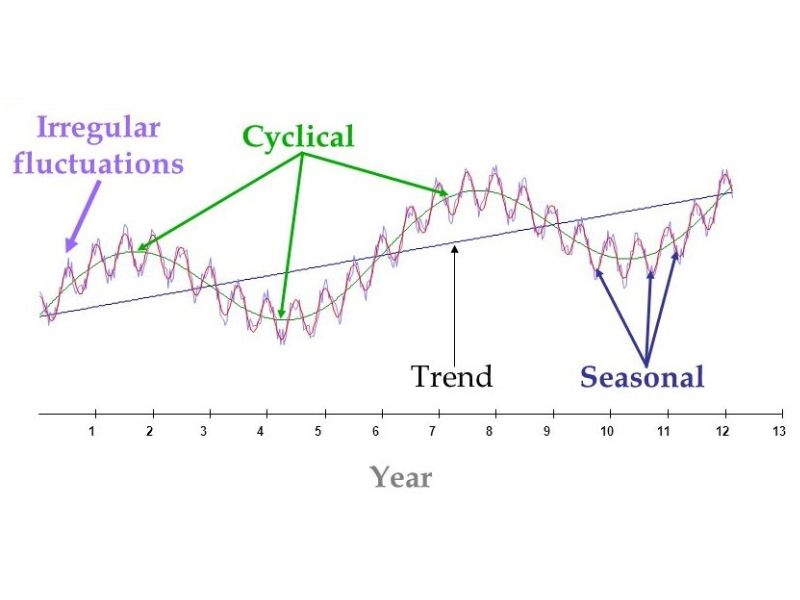 Irregular fluctuations

Cyclical

Trend

Seasonal

1 2 3 4 5 6 7 8 9 10 11 12 13

Year